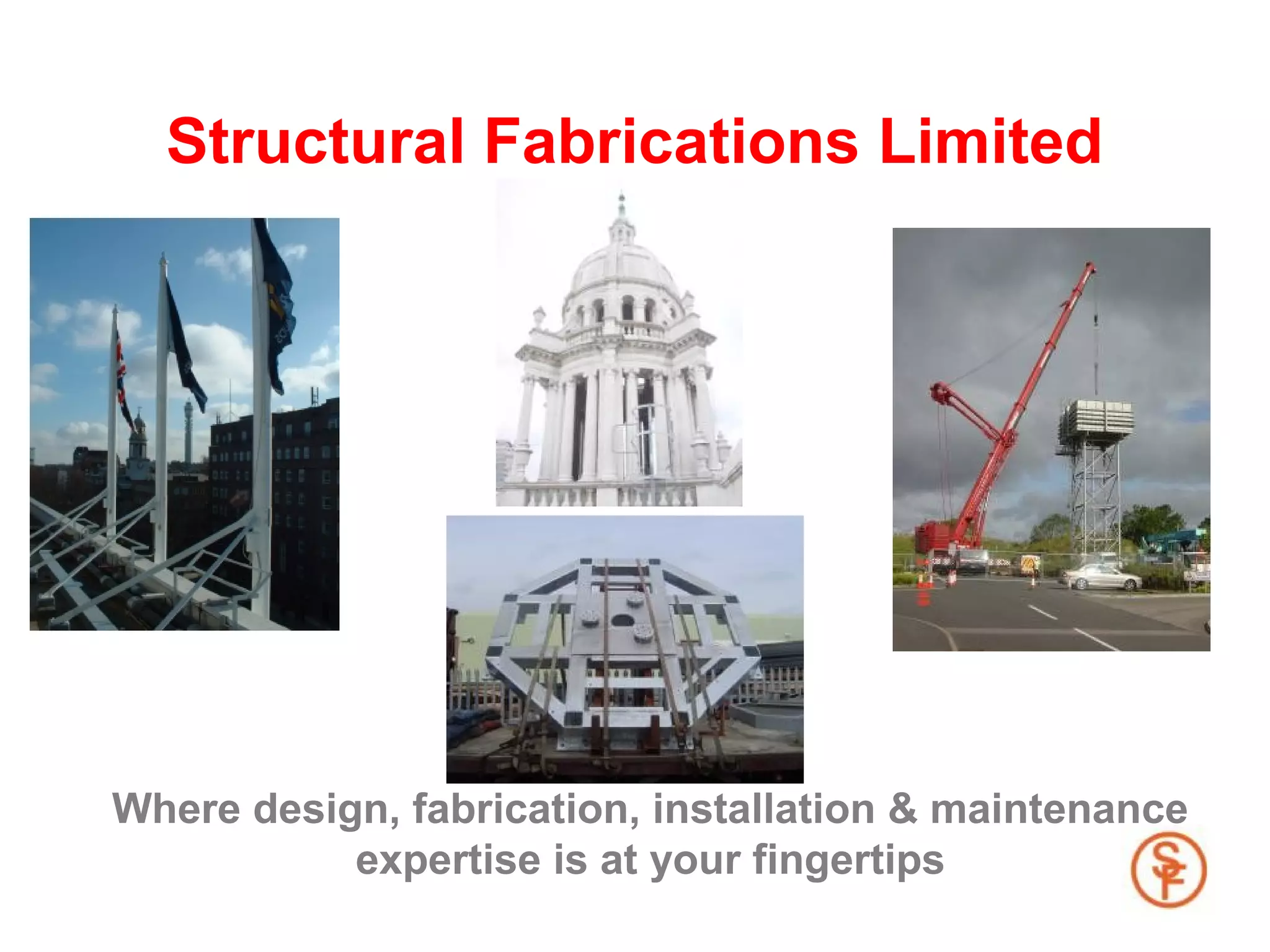 Structural Fabrications Limited

Where design, fabrication, installation & maintenance expertise is at your fingertips

SF